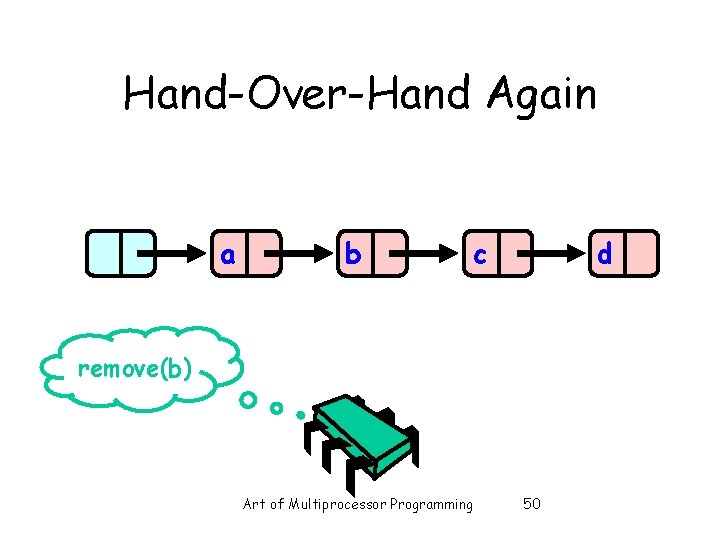 Hand-Over-Hand Again

a

b

c

d

remove(b)

Art of Multiprocessor Programming

50